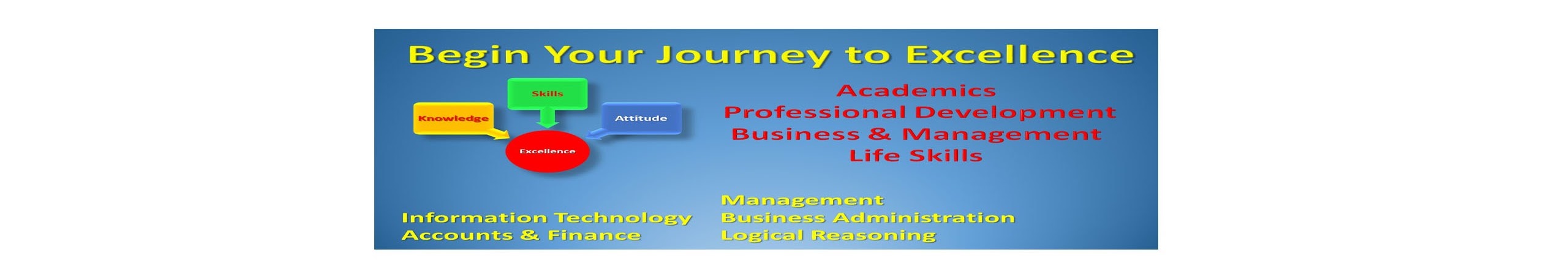 Begin Your Journey to Excellence

Skills
Knowledge
Attitude
Excellence

Academics
Professional Development
Business & Management
Life Skills

Information Technology
Accounts & Finance

Management
Business Administration
Logical Reasoning